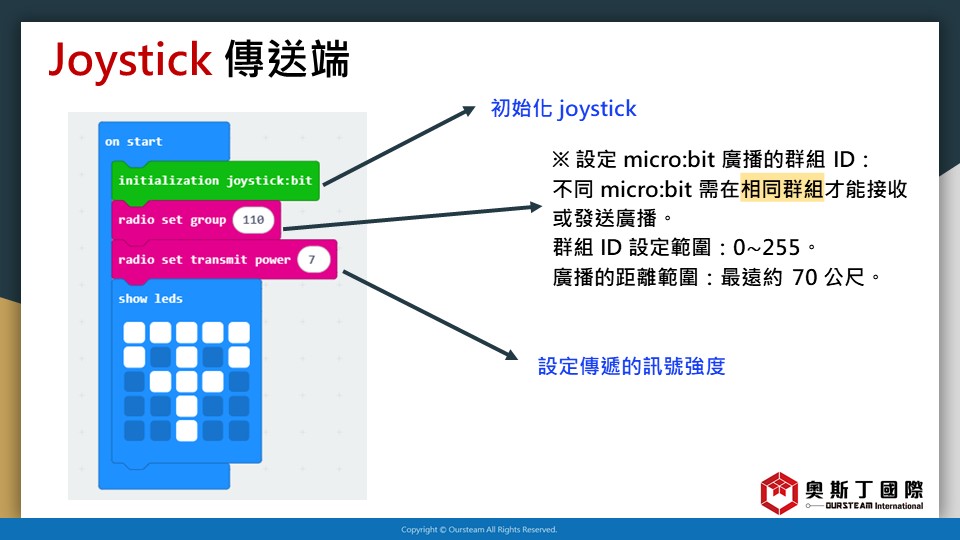 Joystick 傳送端

on start
initialization joystick:bit
radio set group 110
radio set transmit power 7
show leds

初始化 joystick

※ 設定 micro:bit 廣播的群組 ID：
不同 micro:bit 需在相同群組才能接收或發送廣播。
群組 ID 設定範圍：0~255。
廣播的距離範圍：最遠約 70 公尺。

設定傳遞的訊號強度

奧斯丁國際
OURSTEAM International

Copyright © Oursteam All Rights Reserved.